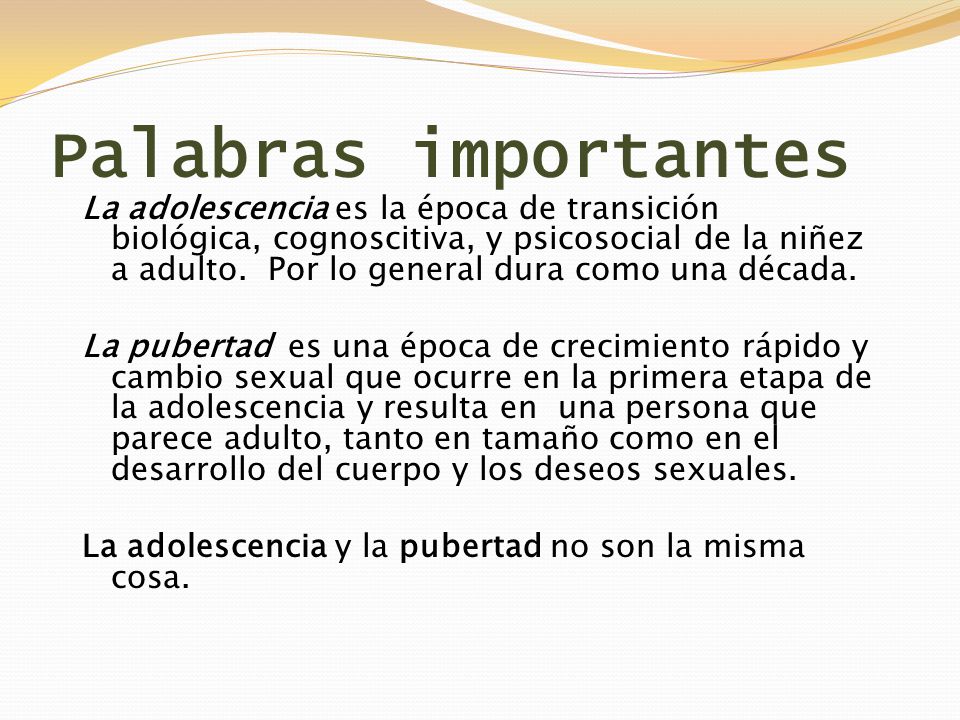 Palabras importantes

La adolescencia es la época de transición biológica, cognoscitiva, y psicosocial de la niñez a adulto. Por lo general dura como una década.

La pubertad es una época de crecimiento rápido y cambio sexual que ocurre en la primera etapa de la adolescencia y resulta en una persona que parece adulto, tanto en tamaño como en el desarrollo del cuerpo y los deseos sexuales.

La adolescencia y la pubertad no son la misma cosa.